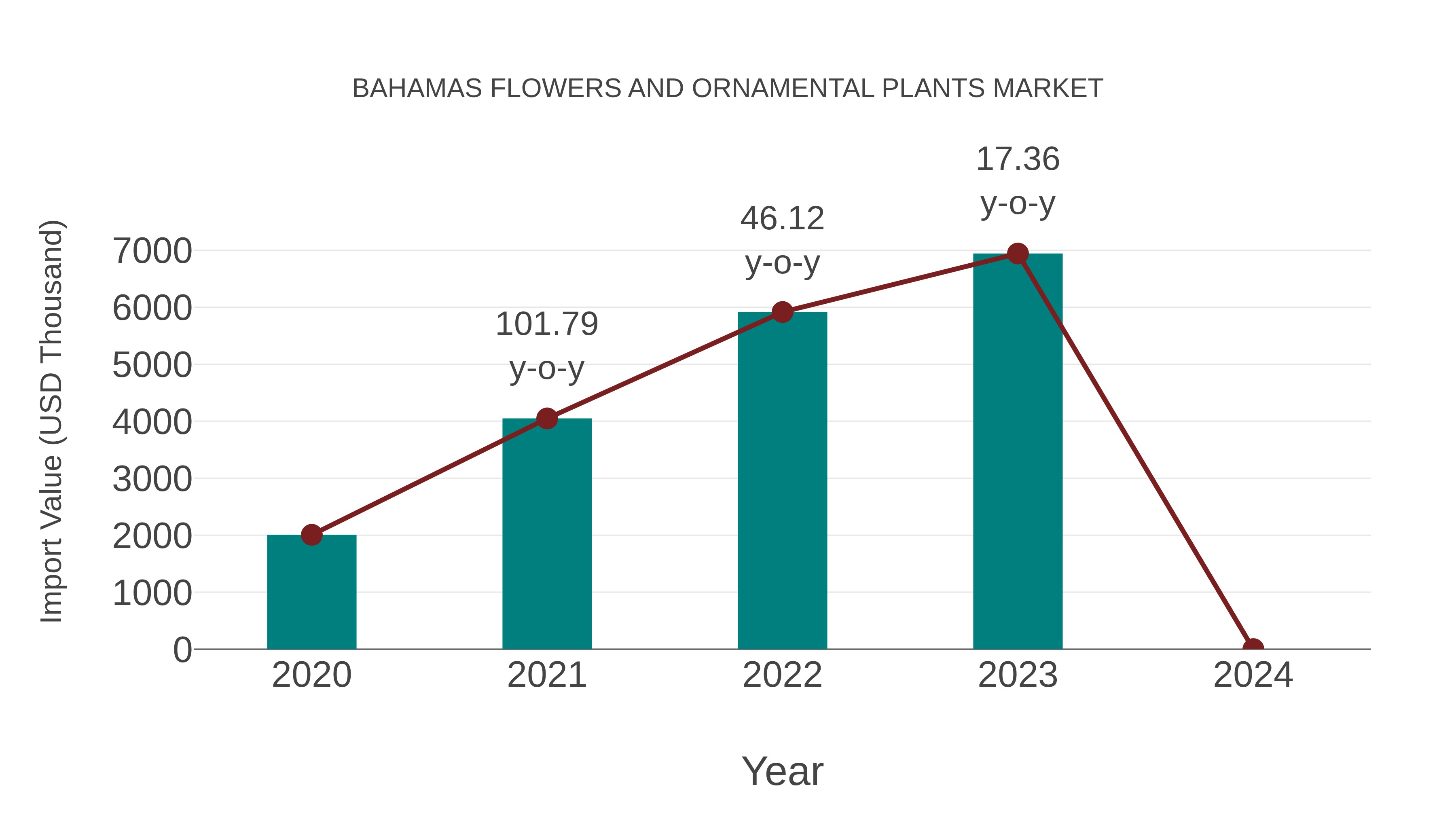 BAHAMAS FLOWERS AND ORNAMENTAL PLANTS MARKET

Import Value (USD Thousand)

7000
6000
5000
4000
3000
2000
1000
0

101.79 y-o-y
46.12 y-o-y
17.36 y-o-y

2020
2021
2022
2023
2024

Year